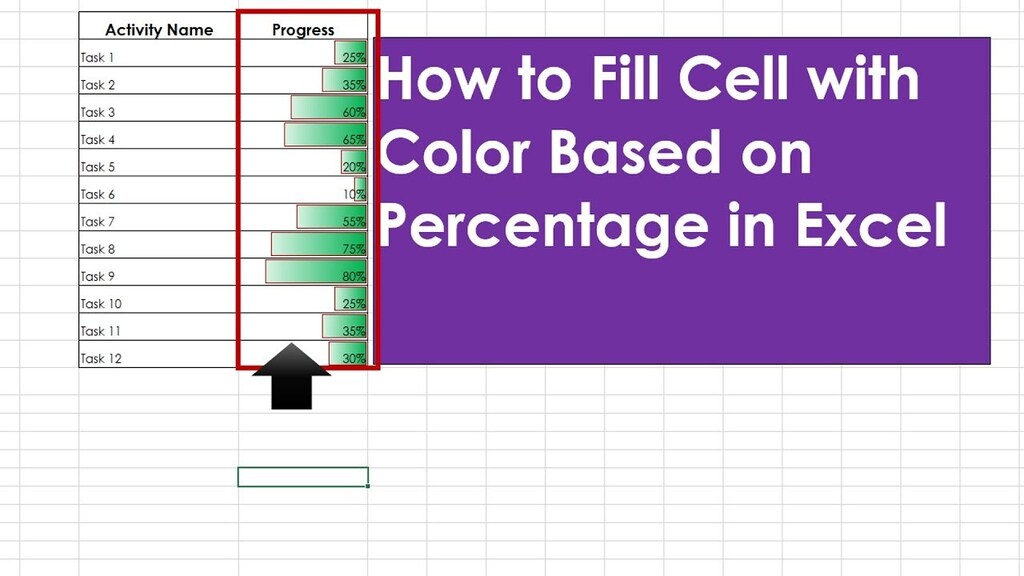 | Activity Name | Progress |
|---|---|
| Task 1 | 25% |
| Task 2 | 35% |
| Task 3 | 60% |
| Task 4 | 65% |
| Task 5 | 20% |
| Task 6 | 10% |
| Task 7 | 55% |
| Task 8 | 75% |
| Task 9 | 80% |
| Task 10 | 25% |
| Task 11 | 35% |
| Task 12 | 30% |

How to Fill Cell with Color Based on Percentage in Excel